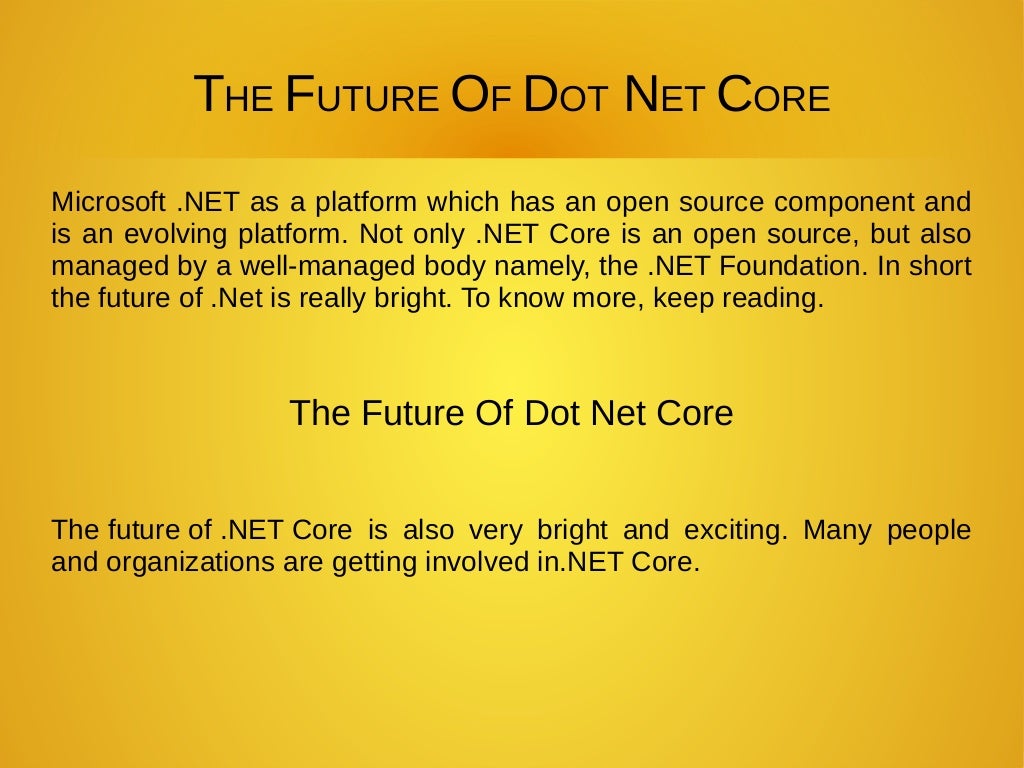 THE FUTURE OF DOT NET CORE

Microsoft .NET as a platform which has an open source component and is an evolving platform. Not only .NET Core is an open source, but also managed by a well-managed body namely, the .NET Foundation. In short the future of .Net is really bright. To know more, keep reading.

The Future Of Dot Net Core

The future of .NET Core is also very bright and exciting. Many people and organizations are getting involved in.NET Core.